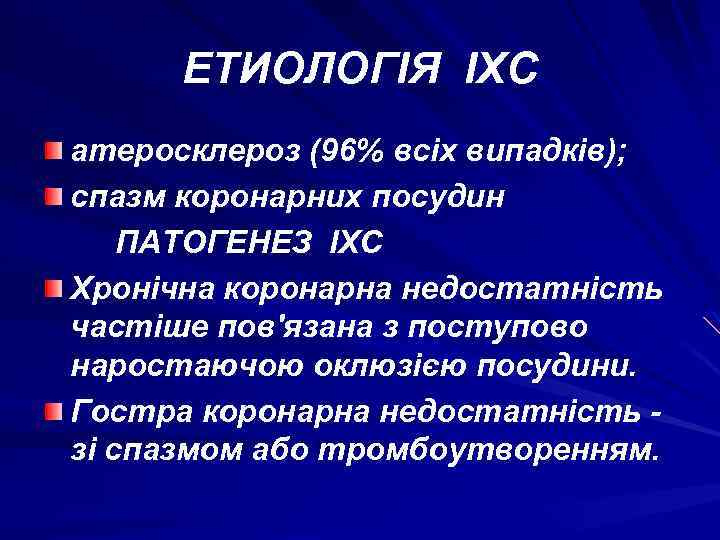 ЕТИОЛОГІЯ ІХС

атеросклероз (96% всіх випадків);

спазм коронарних посудин

ПАТОГЕНЕЗ ІХС

Хронічна коронарна недостатність частіше пов'язана з поступово наростаючою оклюзією посудини.

Гостра коронарна недостатність - зі спазмом або тромбоутворенням.